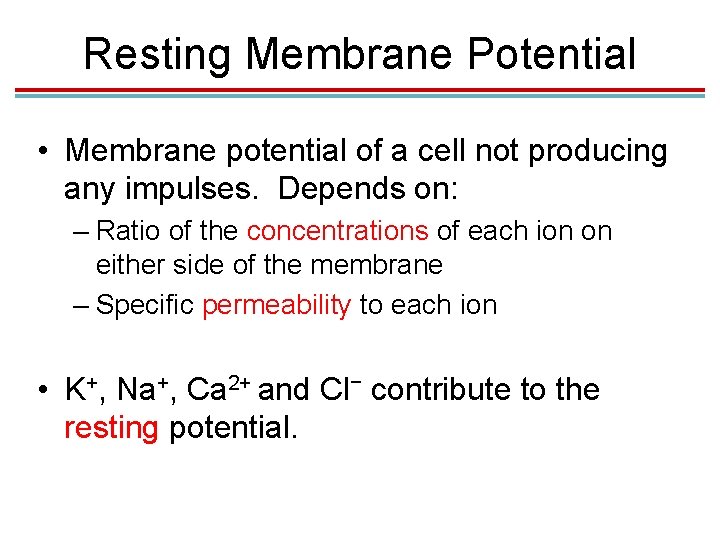 Resting Membrane Potential

• Membrane potential of a cell not producing any impulses. Depends on:

– Ratio of the concentrations of each ion on either side of the membrane

– Specific permeability to each ion

• $K^+$, $Na^+$, $Ca^{2+}$ and $Cl^-$ contribute to the resting potential.